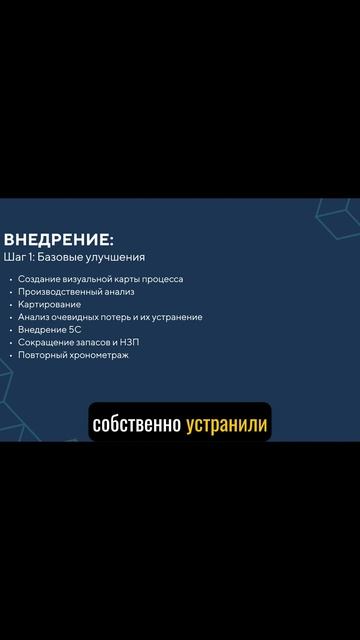 ВНЕДРЕНИЕ:
Шаг 1: Базовые улучшения

• Создание визуальной карты процесса
• Производственный анализ
• Картирование
• Анализ очевидных потерь и их устранение
• Внедрение 5С
• Сокращение запасов и НЗП
• Повторный хронометраж

собственно устранили